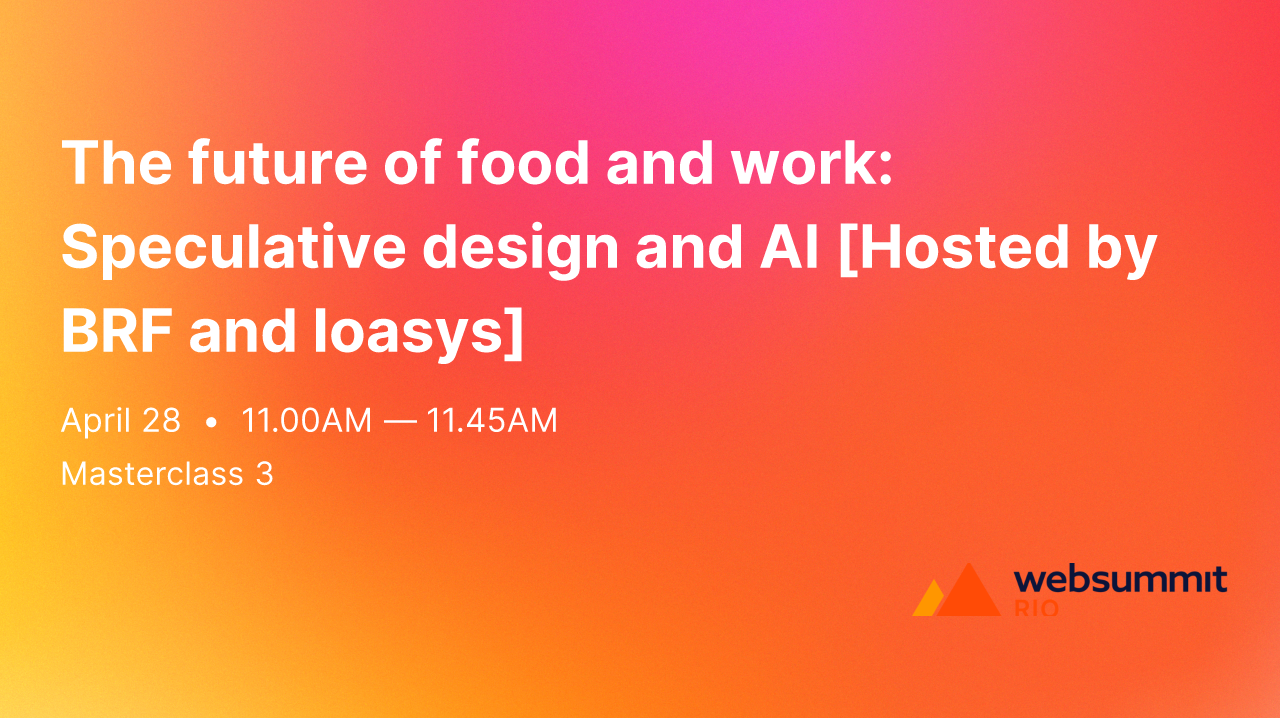 The future of food and work: Speculative design and AI [Hosted by BRF and Ioasys]

April 28 • 11.00AM — 11.45AM

Masterclass 3

websummit
RIO